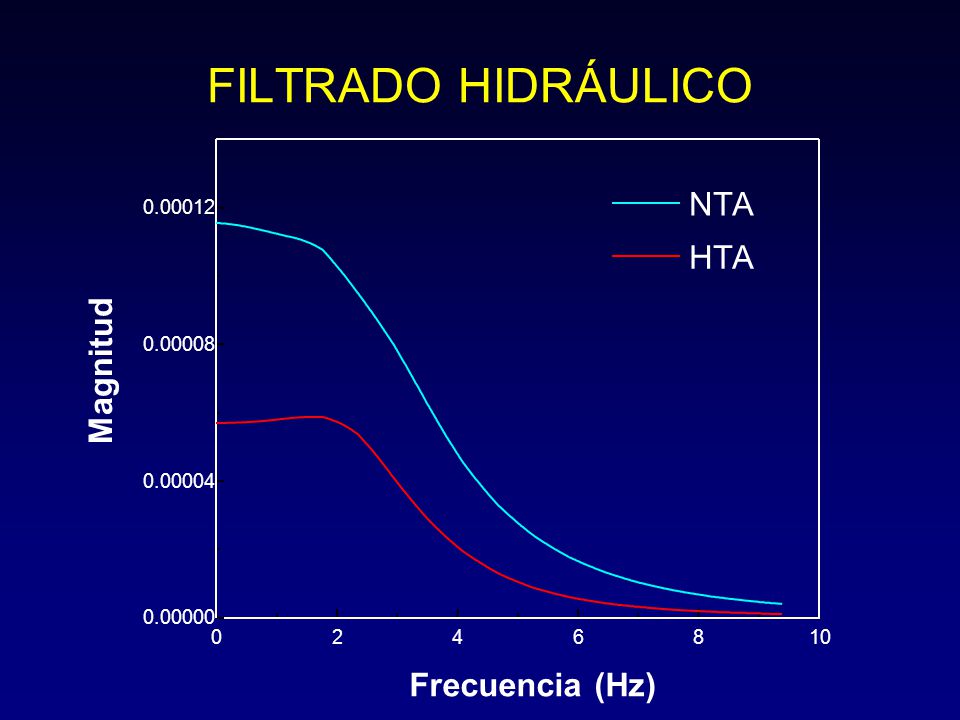 FILTRADO HIDRÁULICO

NTA
HTA

Magnitud

0.00012
0.00008
0.00004
0.00000

0
2
4
6
8
10

Frecuencia (Hz)